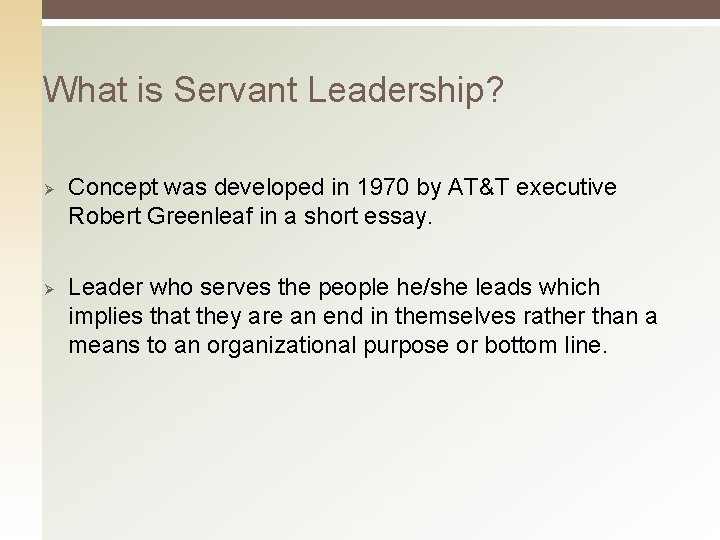 What is Servant Leadership?

➢ Concept was developed in 1970 by AT&T executive Robert Greenleaf in a short essay.

➢ Leader who serves the people he/she leads which implies that they are an end in themselves rather than a means to an organizational purpose or bottom line.